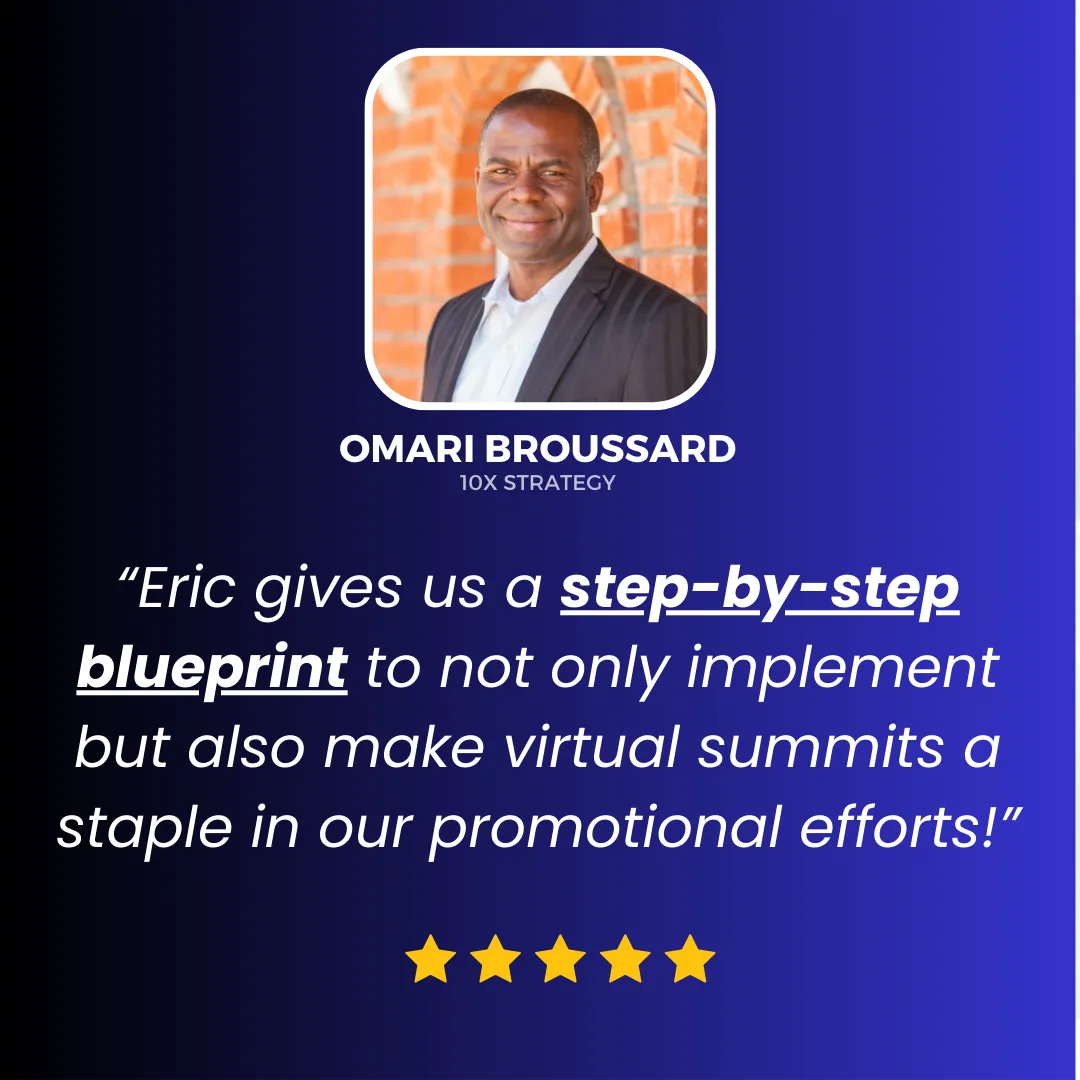 OMARI BROUSSARD
10X STRATEGY

“Eric gives us a step-by-step blueprint to not only implement but also make virtual summits a staple in our promotional efforts!”